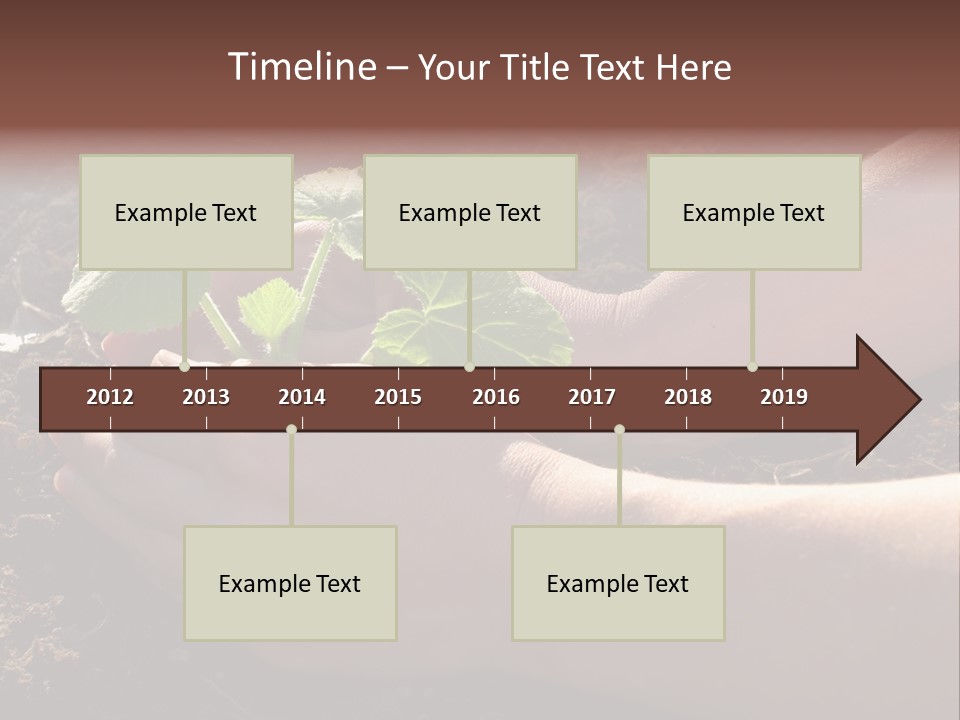 Timeline – Your Title Text Here

Example Text

Example Text

Example Text

2012 2013 2014 2015 2016 2017 2018 2019

Example Text

Example Text